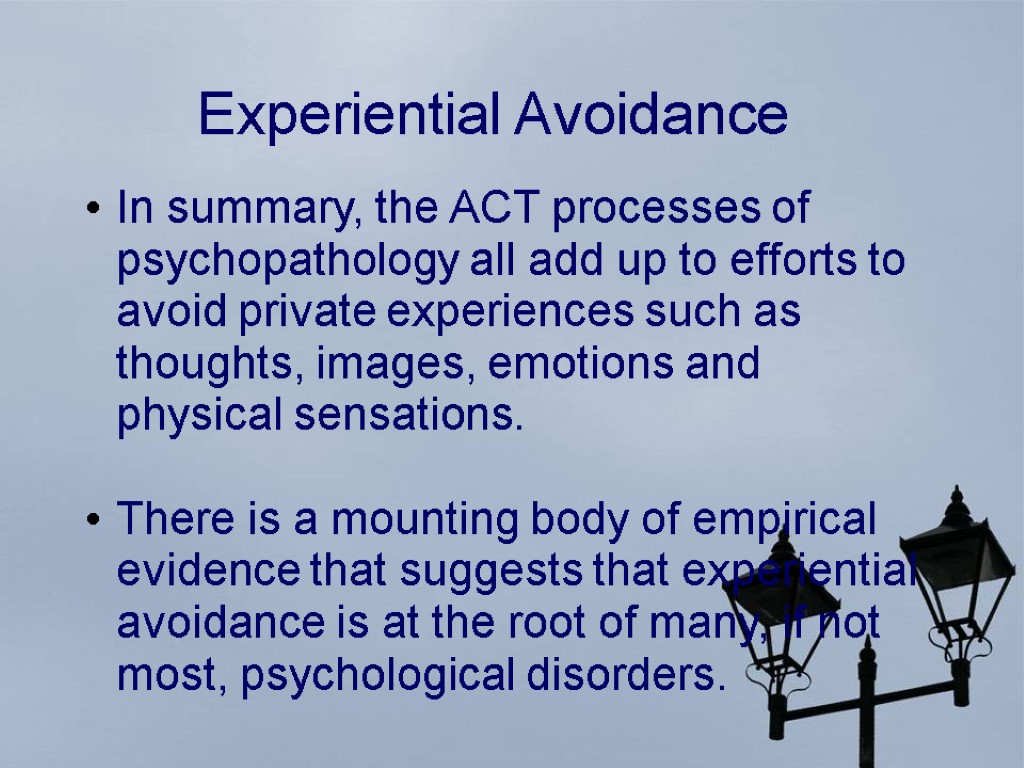 Experiential Avoidance

• In summary, the ACT processes of psychopathology all add up to efforts to avoid private experiences such as thoughts, images, emotions and physical sensations.

• There is a mounting body of empirical evidence that suggests that experiential avoidance is at the root of many, if not most, psychological disorders.